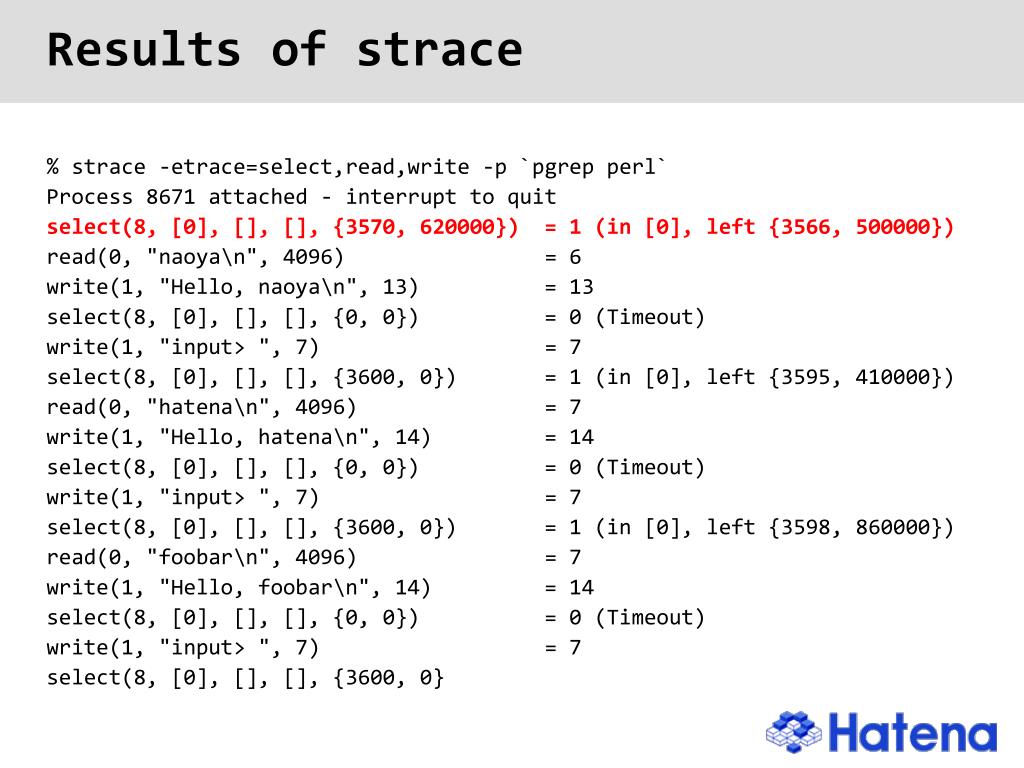 Results of strace

% strace -etrace=select,read,write -p `pgrep perl`
Process 8671 attached - interrupt to quit
select(8, [0], [], [], {3570, 620000}) = 1 (in [0], left {3566, 500000})
read(0, "naoya\n", 4096) = 6
write(1, "Hello, naoya\n", 13) = 13
select(8, [0], [], [], {0, 0}) = 0 (Timeout)
write(1, "input> ", 7) = 7
select(8, [0], [], [], {3600, 0}) = 1 (in [0], left {3595, 410000})
read(0, "hatena\n", 4096) = 7
write(1, "Hello, hatena\n", 14) = 14
select(8, [0], [], [], {0, 0}) = 0 (Timeout)
write(1, "input> ", 7) = 7
select(8, [0], [], [], {3600, 0}) = 1 (in [0], left {3598, 860000})
read(0, "foobar\n", 4096) = 7
write(1, "Hello, foobar\n", 14) = 14
select(8, [0], [], [], {0, 0}) = 0 (Timeout)
write(1, "input> ", 7) = 7
select(8, [0], [], [], {3600, 0}

Hatena